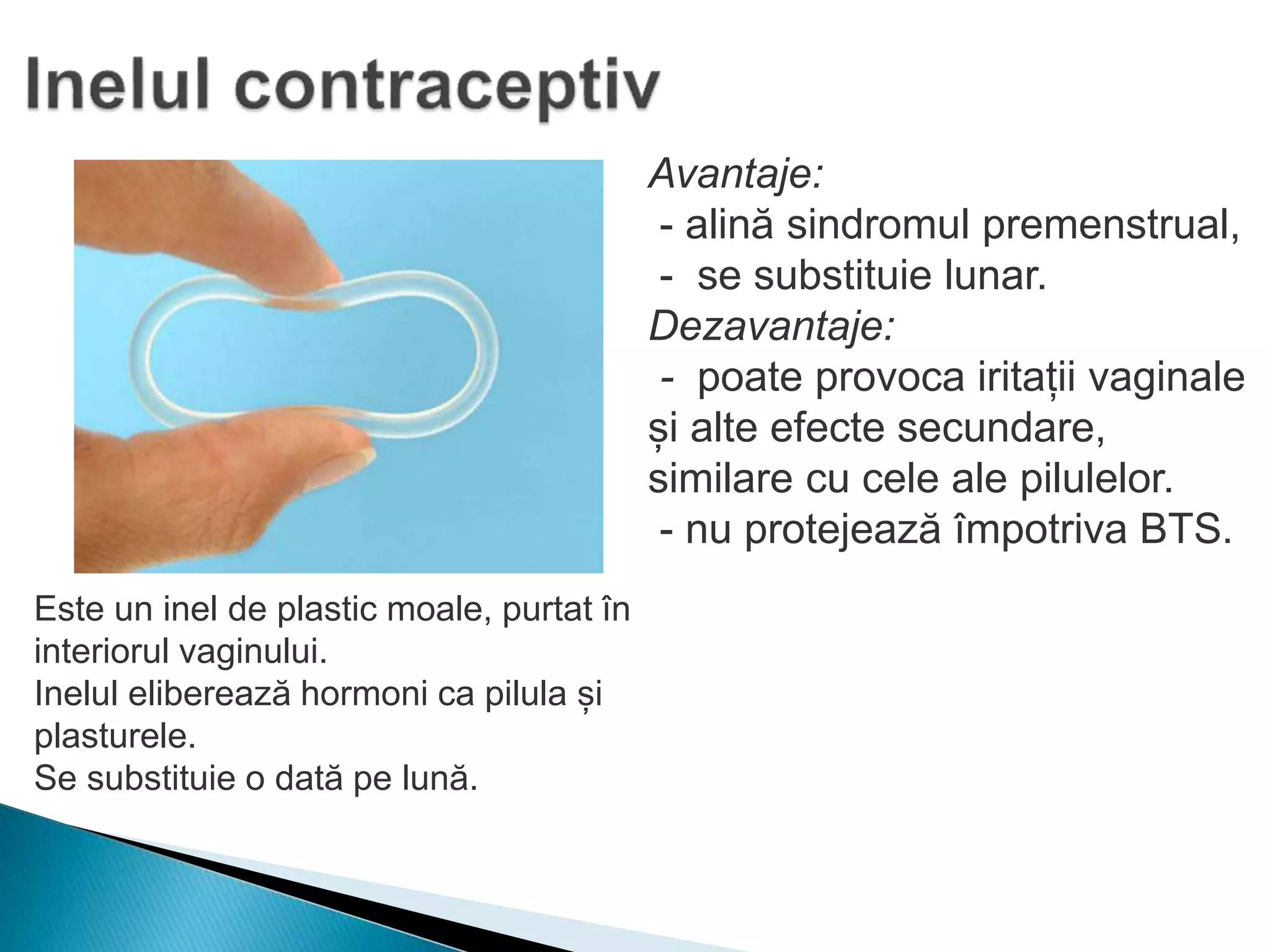 Inelul contraceptiv

Avantaje:
- alină sindromul premenstrual,
- se substituie lunar.
Dezavantaje:
- poate provoca iritații vaginale și alte efecte secundare, similare cu cele ale pilulelor.
- nu protejează împotriva BTS.

Este un inel de plastic moale, purtat în interiorul vaginului.
Inelul eliberează hormoni ca pilula și plasturele.
Se substituie o dată pe lună.